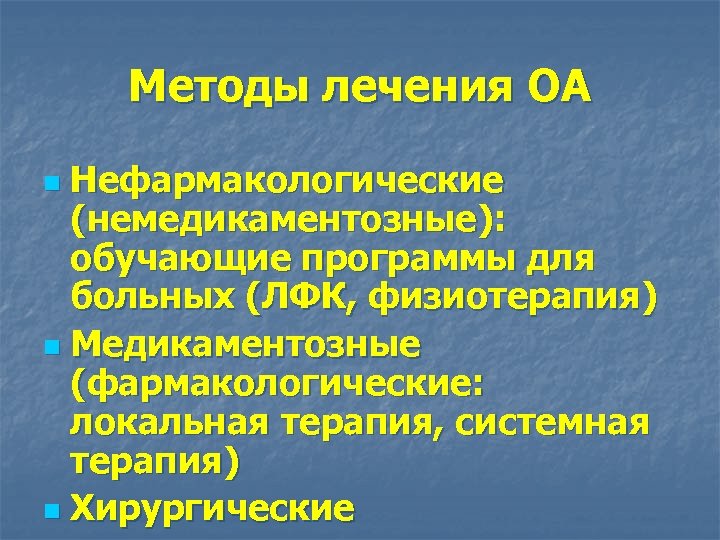 Методы лечения ОА

- Нефармакологические (немедикаментозные): обучающие программы для больных (ЛФК, физиотерапия)
- Медикаментозные (фармакологические: локальная терапия, системная терапия)
- Хирургические